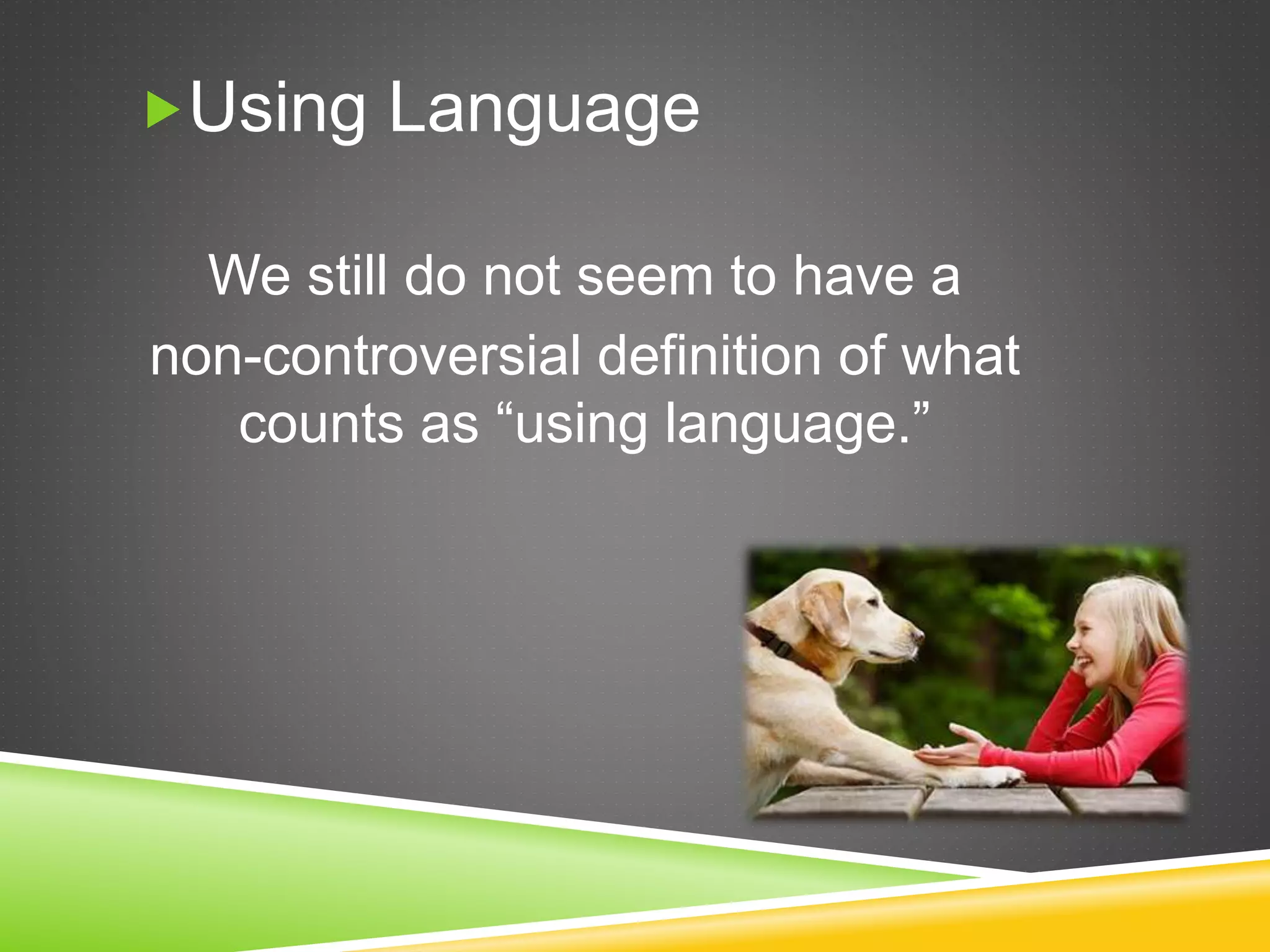 Using Language

We still do not seem to have a non-controversial definition of what counts as “using language.”